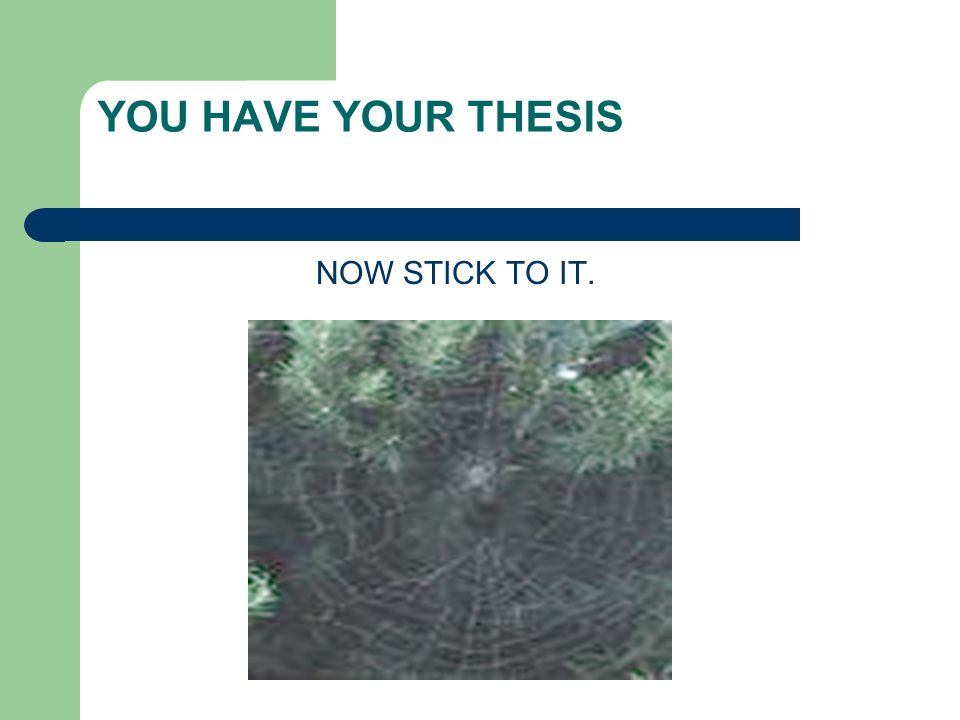 YOU HAVE YOUR THESIS

NOW STICK TO IT.